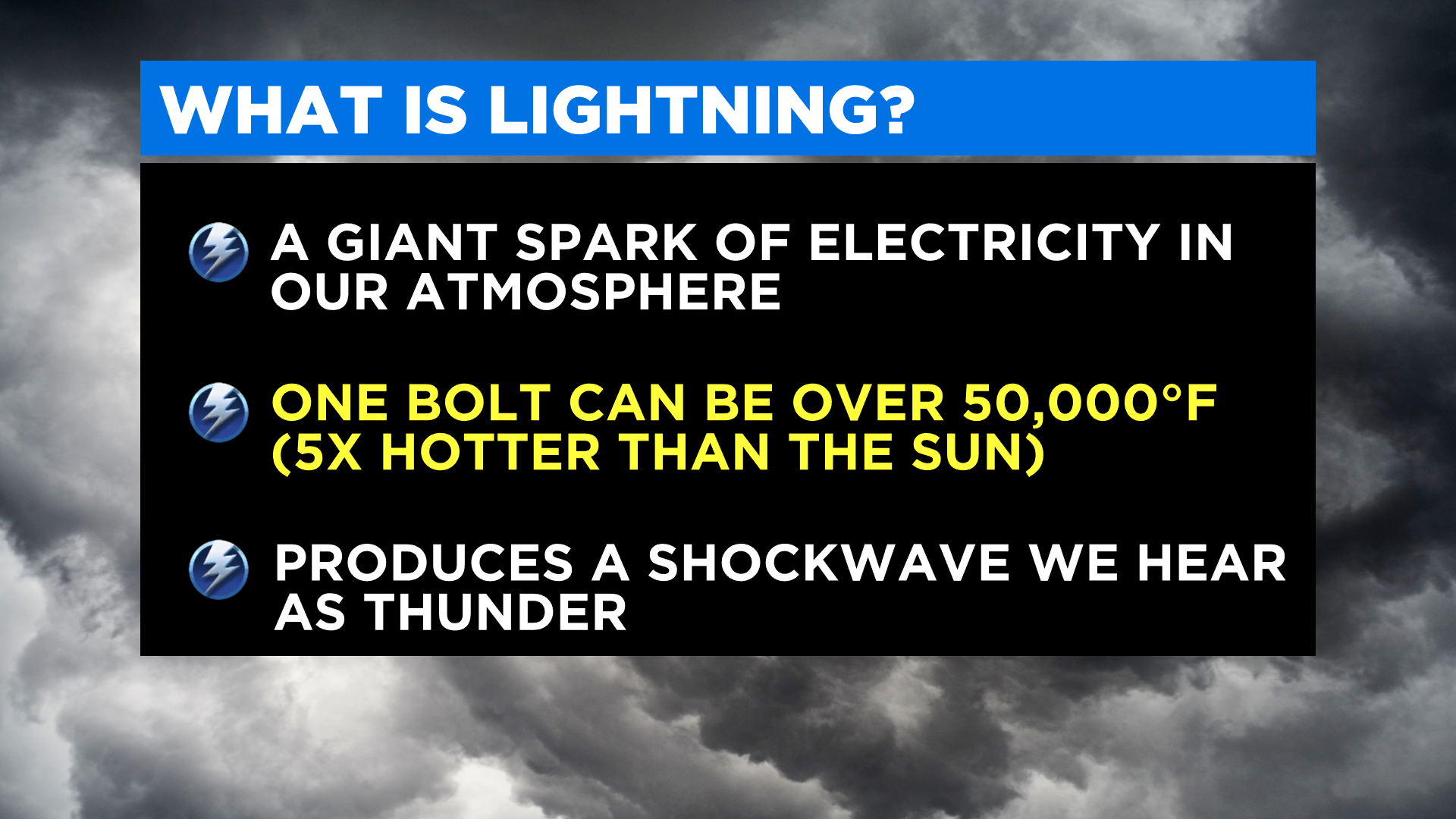 WHAT IS LIGHTNING?

A GIANT SPARK OF ELECTRICITY IN OUR ATMOSPHERE

ONE BOLT CAN BE OVER 50,000°F (5X HOTTER THAN THE SUN)

PRODUCES A SHOCKWAVE WE HEAR AS THUNDER